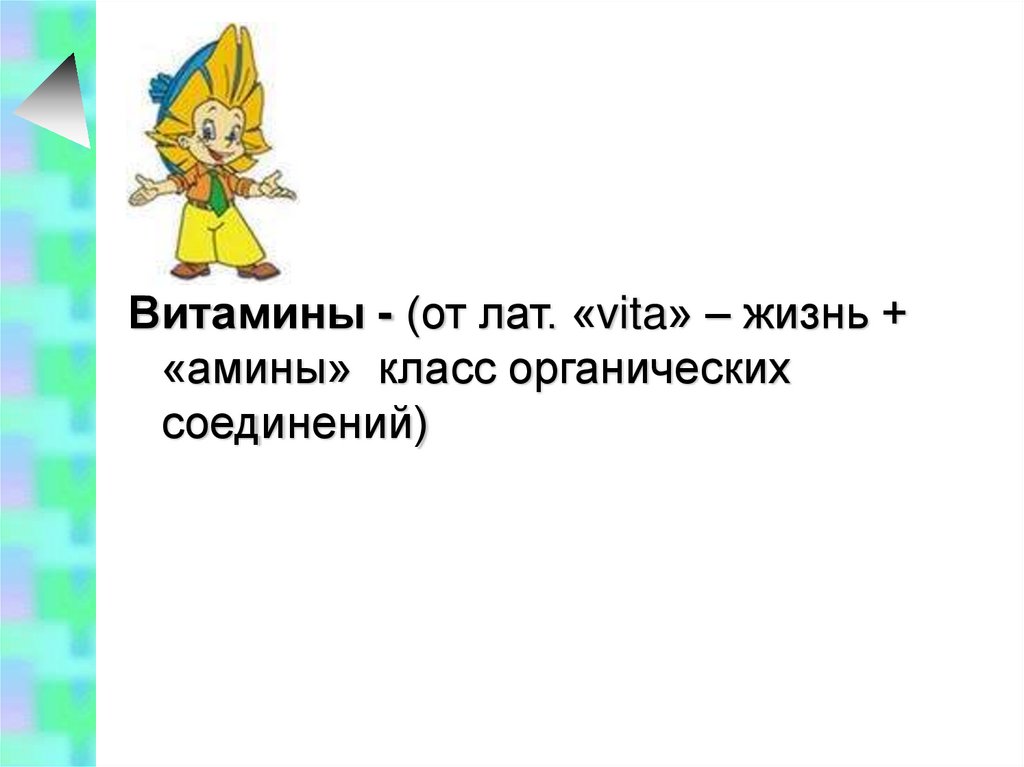 Витамины - (от лат. «vita» – жизнь + «амины» класс органических соединений)